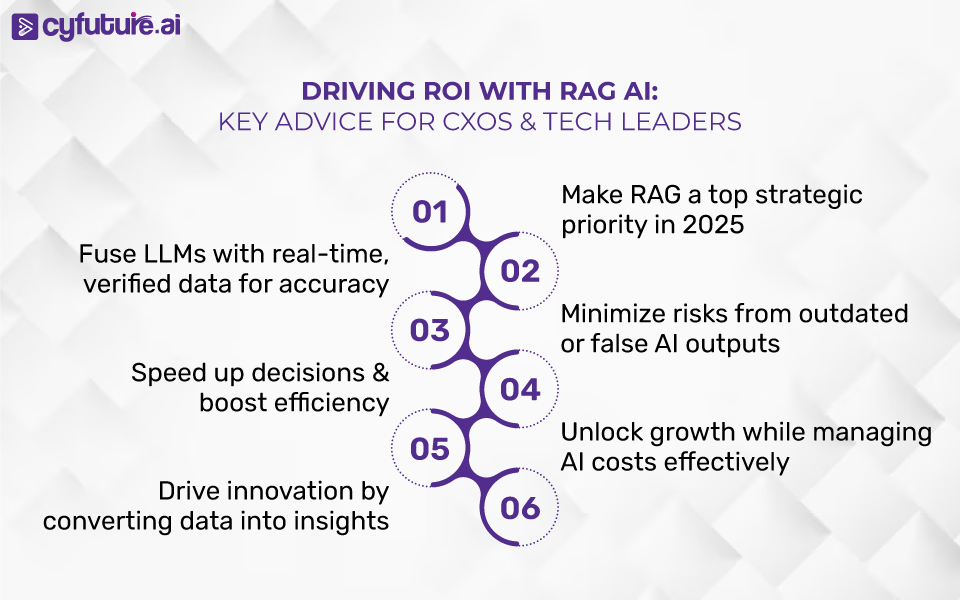 cyfuture.ai

DRIVING ROI WITH RAG AI:
KEY ADVICE FOR CXOS & TECH LEADERS

01
Make RAG a top strategic priority in 2025

02
Fuse LLMs with real-time, verified data for accuracy

03
Minimize risks from outdated or false AI outputs

04
Speed up decisions & boost efficiency

05
Unlock growth while managing AI costs effectively

06
Drive innovation by converting data into insights